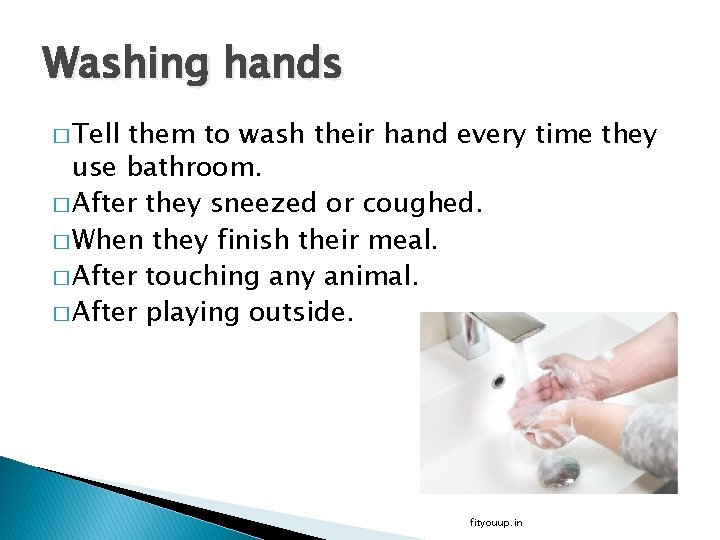 Washing hands

□ Tell them to wash their hand every time they use bathroom.
□ After they sneezed or coughed.
□ When they finish their meal.
□ After touching any animal.
□ After playing outside.

fityouup.in